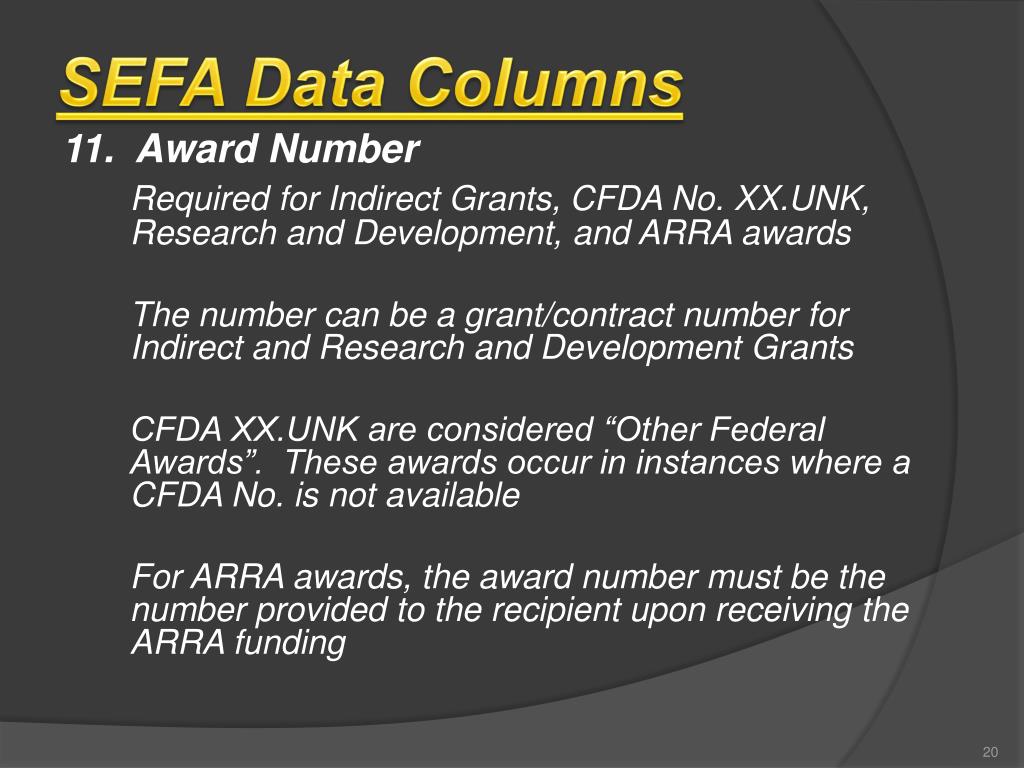 SEFA Data Columns

11. Award Number

Required for Indirect Grants, CFDA No. XX.UNK, Research and Development, and ARRA awards

The number can be a grant/contract number for Indirect and Research and Development Grants

CFDA XX.UNK are considered “Other Federal Awards”. These awards occur in instances where a CFDA No. is not available

For ARRA awards, the award number must be the number provided to the recipient upon receiving the ARRA funding

20